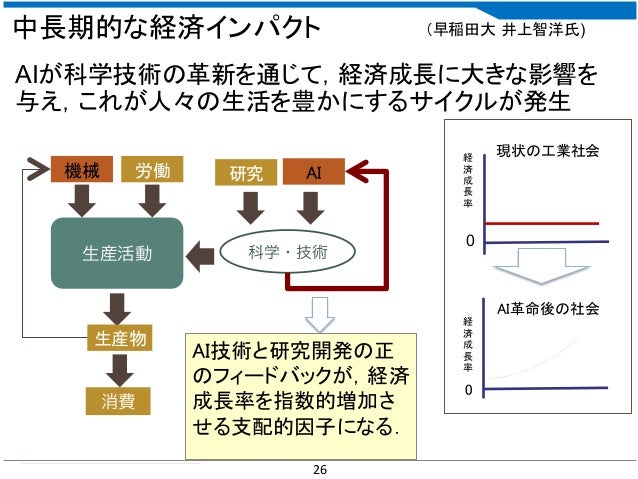 中長期的な経済インパクト　（早稲田大 井上智洋氏）

AIが科学技術の革新を通じて，経済成長に大きな影響を与え，これが人々の生活を豊かにするサイクルが発生

機械　労働　研究　AI

生産活動　科学・技術

生産物

消費

AI技術と研究開発の正のフィードバックが，経済成長率を指数的増加させる支配的因子になる．

現状の工業社会

経済成長率

0

AI革命後の社会

経済成長率

0

26